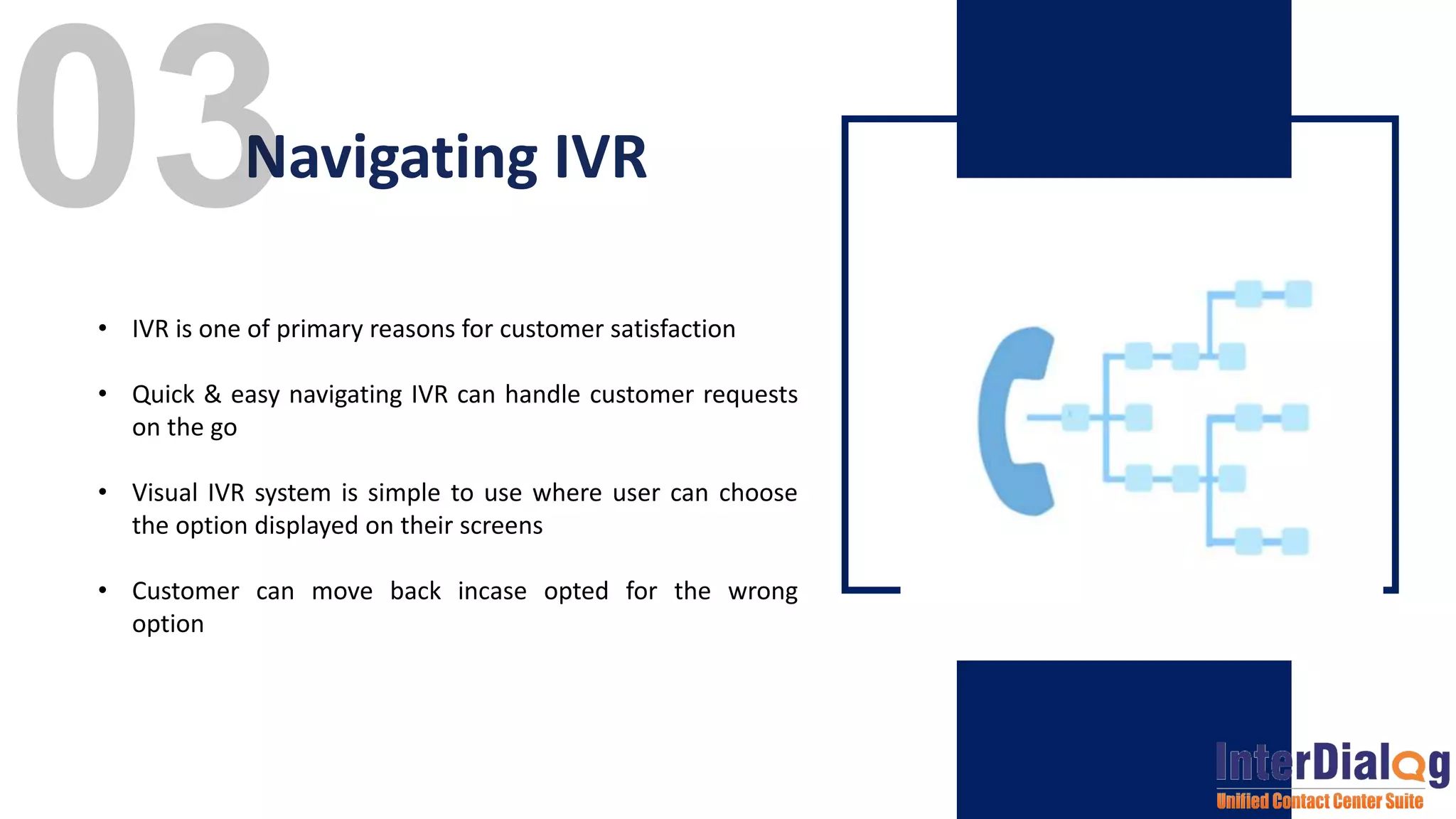 03 Navigating IVR

• IVR is one of primary reasons for customer satisfaction

• Quick & easy navigating IVR can handle customer requests on the go

• Visual IVR system is simple to use where user can choose the option displayed on their screens

• Customer can move back incase opted for the wrong option

InterDialog
Unified Contact Center Suite